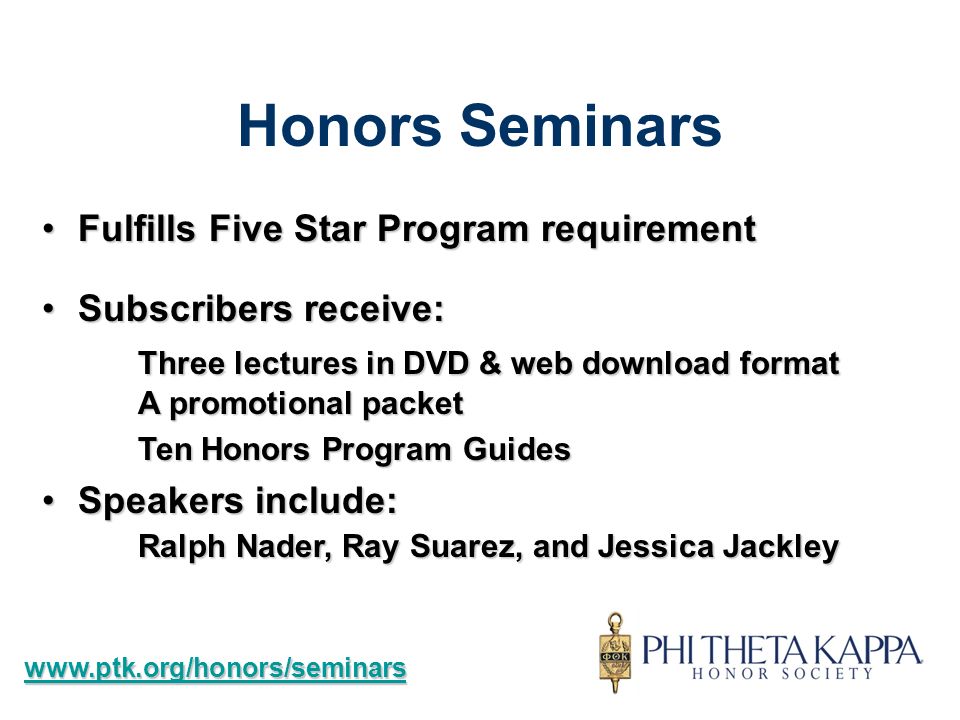 Honors Seminars

• Fulfills Five Star Program requirement

• Subscribers receive:

Three lectures in DVD & web download format
A promotional packet
Ten Honors Program Guides

• Speakers include:

Ralph Nader, Ray Suarez, and Jessica Jackley

www.ptk.org/honors/seminars

ΦΘΚ

PHI THETA KAPPA
HONOR SOCIETY